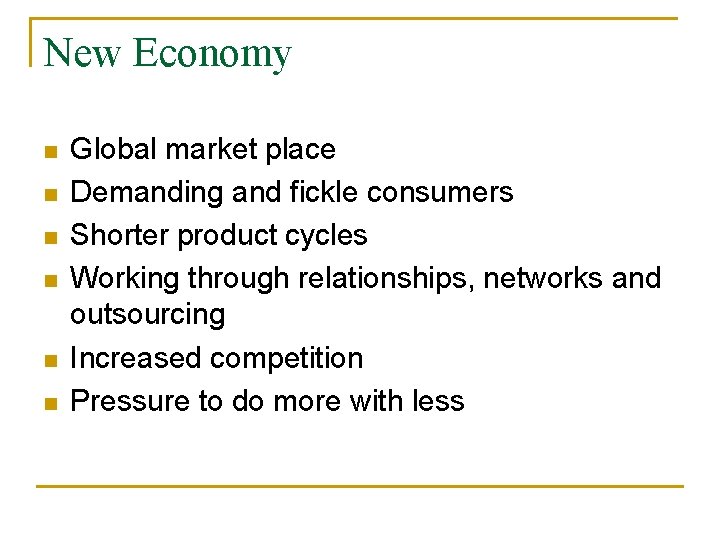 New Economy

- Global market place
- Demanding and fickle consumers
- Shorter product cycles
- Working through relationships, networks and outsourcing
- Increased competition
- Pressure to do more with less